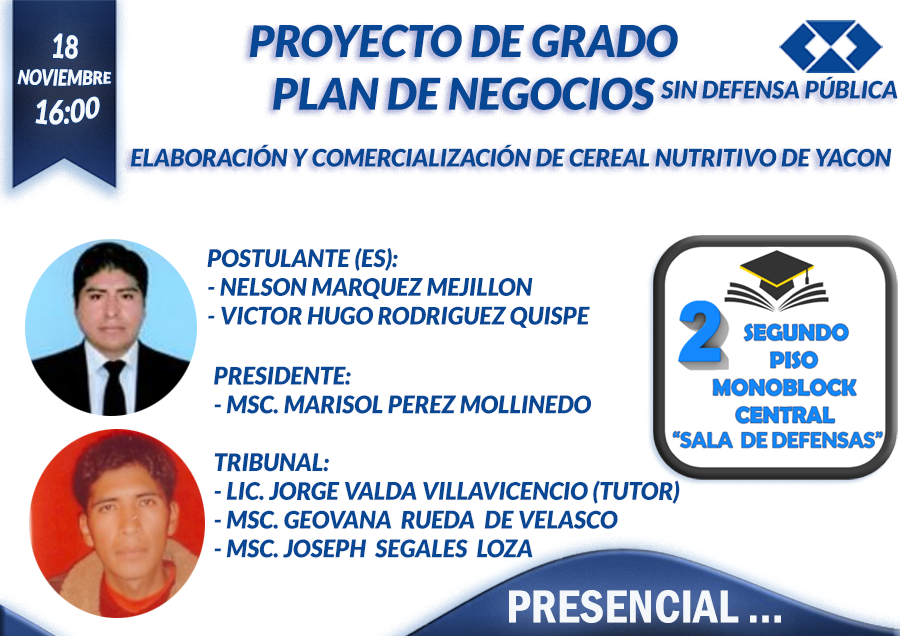 18
NOVIEMBRE
16:00

PROYECTO DE GRADO
PLAN DE NEGOCIOS SIN DEFENSA PÚBLICA

ELABORACIÓN Y COMERCIALIZACIÓN DE CEREAL NUTRITIVO DE YACON

POSTULANTE (ES):
- NELSON MARQUEZ MEJILLON
- VICTOR HUGO RODRIGUEZ QUISPE

PRESIDENTE:
- MSC. MARISOL PEREZ MOLLINEDO

TRIBUNAL:
- LIC. JORGE VALDA VILLAVICENCIO (TUTOR)
- MSC. GEOVANA RUEDA DE VELASCO
- MSC. JOSEPH SEGALES LOZA

2 SEGUNDO PISO MONOBLOCK CENTRAL "SALA DE DEFENSAS"

PRESENCIAL ...